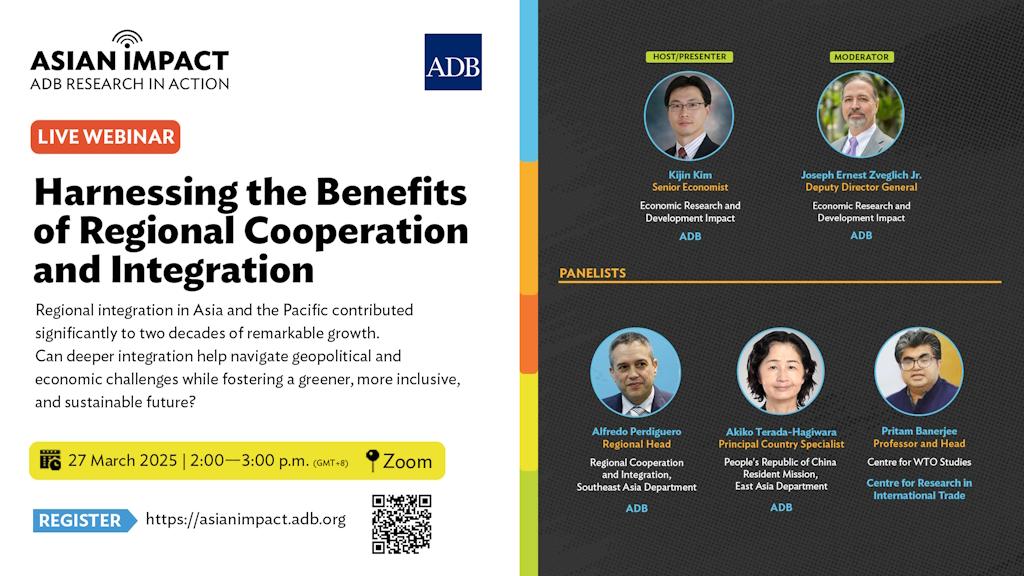 ASIAN IMPACT
ADB RESEARCH IN ACTION

ADB

LIVE WEBINAR

Harnessing the Benefits of Regional Cooperation and Integration

Regional integration in Asia and the Pacific contributed significantly to two decades of remarkable growth. Can deeper integration help navigate geopolitical and economic challenges while fostering a greener, more inclusive, and sustainable future?

27 March 2025 | 2:00—3:00 p.m. (GMT+8) Zoom

REGISTER https://asianimpact.adb.org

HOST/PRESENTER
Kijin Kim
Senior Economist
Economic Research and Development Impact
ADB

MODERATOR
Joseph Ernest Zveglich Jr.
Deputy Director General
Economic Research and Development Impact
ADB

PANELISTS

Alfredo Perdiguero
Regional Head
Regional Cooperation and Integration, Southeast Asia Department
ADB

Akiko Terada-Hagiwara
Principal Country Specialist
People's Republic of China Resident Mission, East Asia Department
ADB

Pritam Banerjee
Professor and Head
Centre for WTO Studies
Centre for Research in International Trade